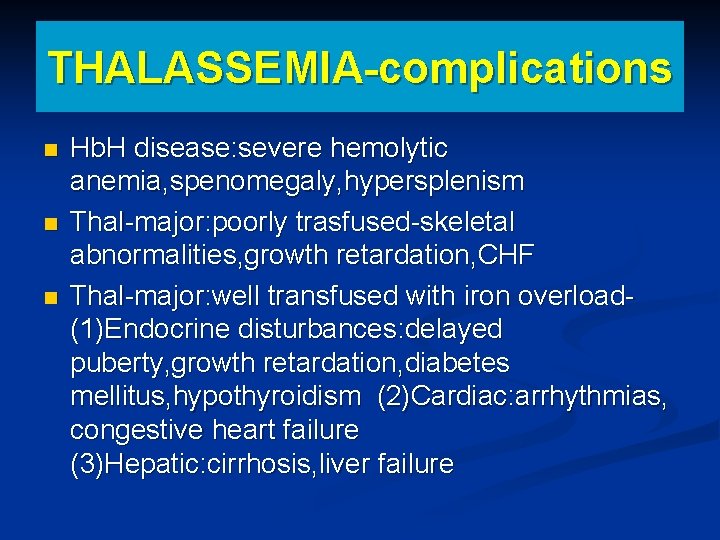 THALASSEMIA-complications

HbH disease:severe hemolytic anemia,spenomegaly,hypersplenism

Thal-major:poorly trasfused-skeletal abnormalities,growth retardation,CHF

Thal-major:well transfused with iron overload-(1)Endocrine disturbances:delayed puberty,growth retardation,diabetes mellitus,hypothyroidism (2)Cardiac:arrhythmias, congestive heart failure (3)Hepatic:cirrhosis,liver failure